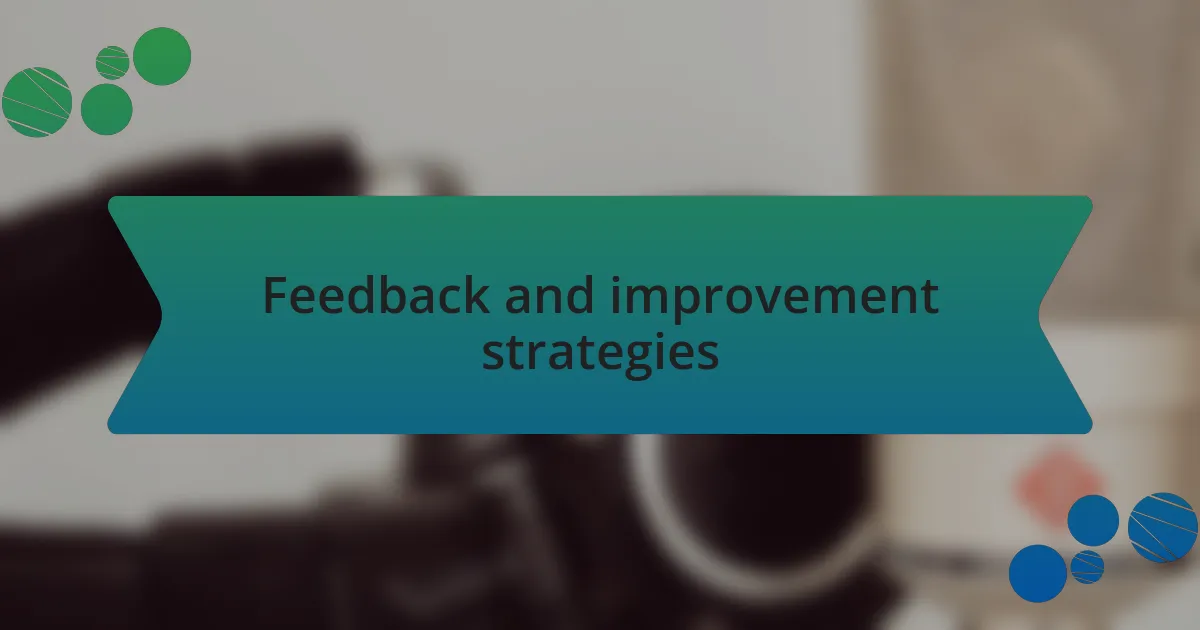 Feedback and improvement strategies